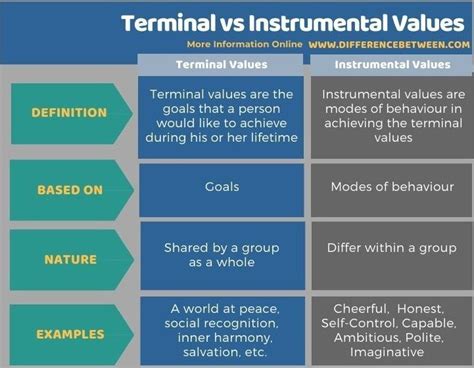 Terminal vs Instrumental Values

More Information Online WWW.DIFFERENCEBETWEEN.COM

| | Terminal Values | Instrumental Values |
|---|---|---|
| DEFINITION | Terminal values are the goals that a person would like to achieve during his or her lifetime | Instrumental values are modes of behaviour in achieving the terminal values |
| BASED ON | Goals | Modes of behaviour |
| NATURE | Shared by a group as a whole | Differ within a group |
| EXAMPLES | A world at peace, social recognition, inner harmony, salvation, etc. | Cheerful, Honest, Self-Control, Capable, Ambitious, Polite, Imaginative |